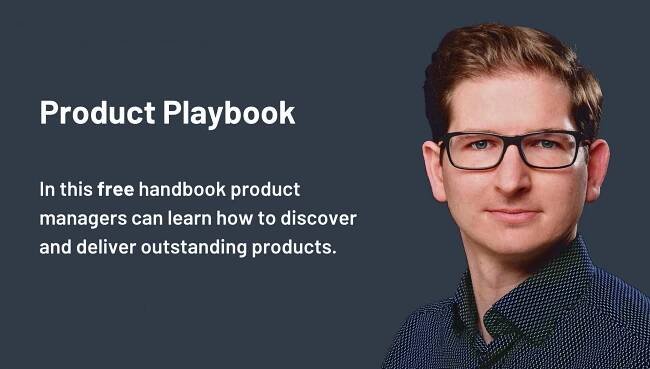 Product Playbook

In this free handbook product managers can learn how to discover and deliver outstanding products.